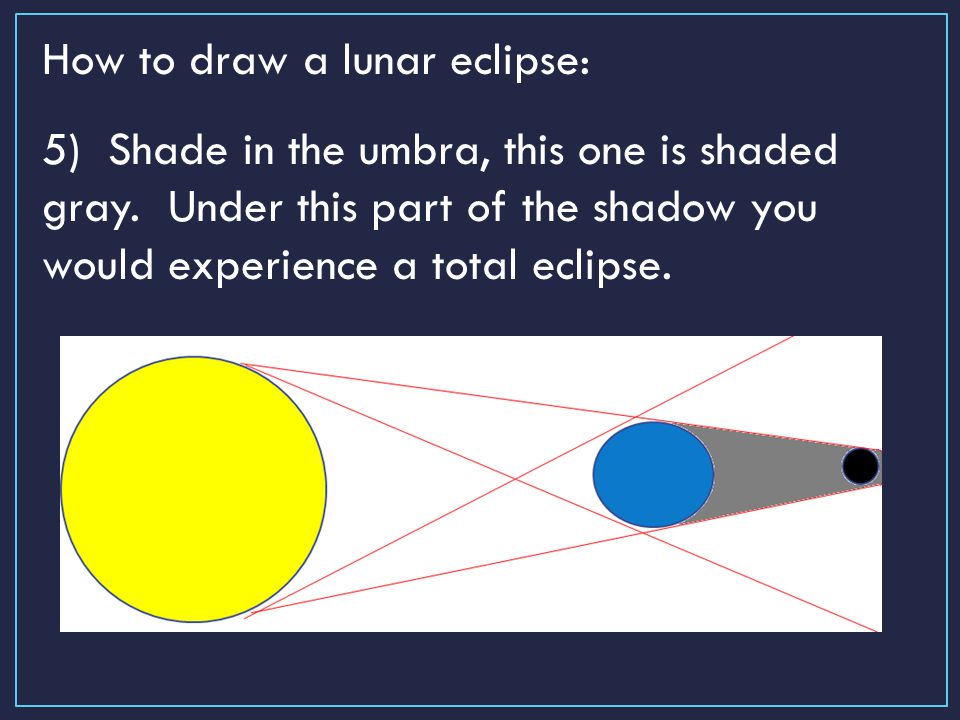 How to draw a lunar eclipse:

5)  Shade in the umbra, this one is shaded gray.  Under this part of the shadow you would experience a total eclipse.